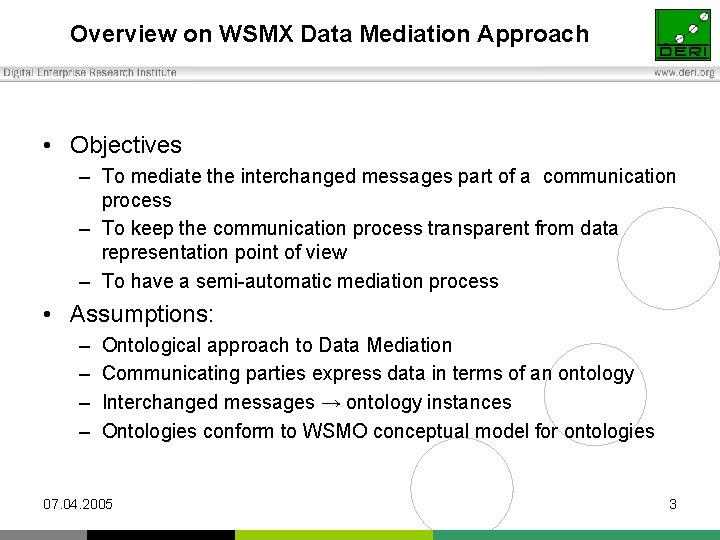 Overview on WSMX Data Mediation Approach

DERI

Digital Enterprise Research Institute

www.deri.org

• Objectives
– To mediate the interchanged messages part of a communication process
– To keep the communication process transparent from data representation point of view
– To have a semi-automatic mediation process

• Assumptions:
– Ontological approach to Data Mediation
– Communicating parties express data in terms of an ontology
– Interchanged messages → ontology instances
– Ontologies conform to WSMO conceptual model for ontologies

07.04.2005

3